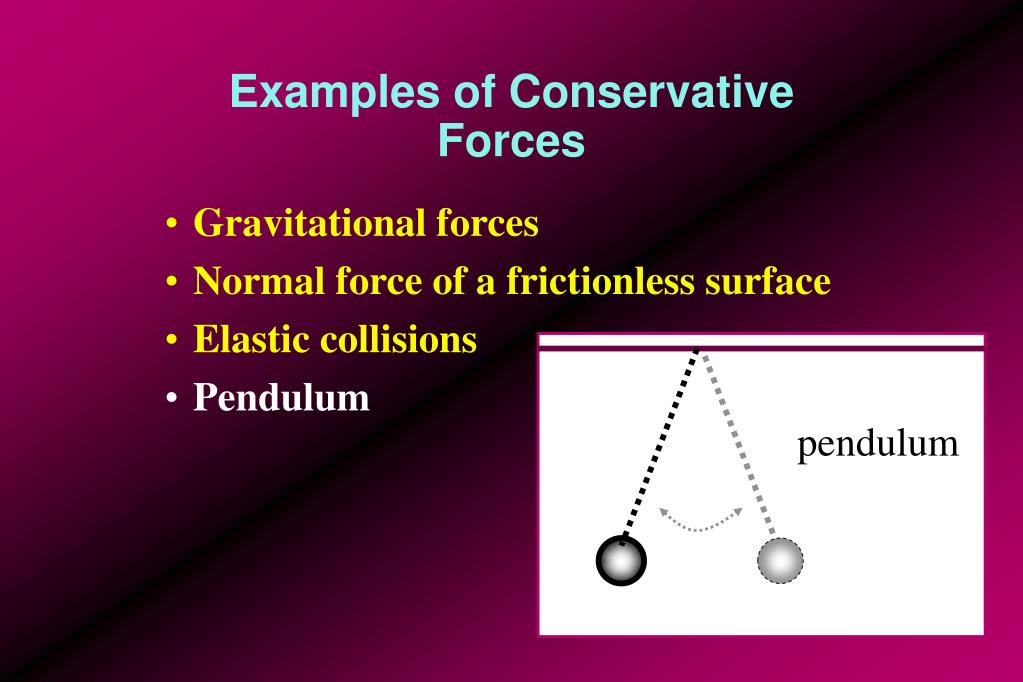 Examples of Conservative Forces

• Gravitational forces
• Normal force of a frictionless surface
• Elastic collisions
• Pendulum

pendulum